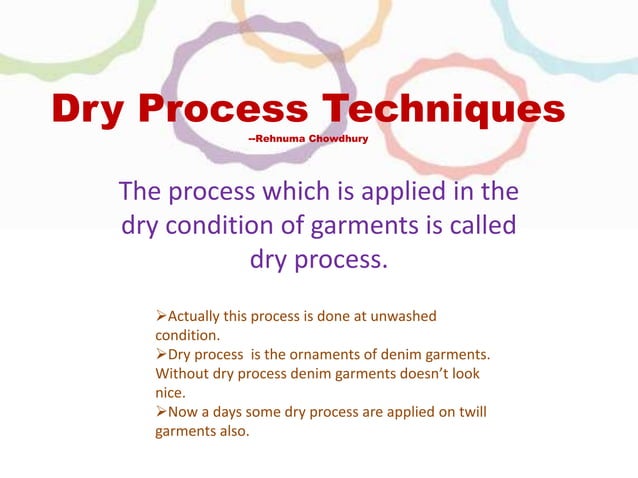 Dry Process Techniques
--Rehnuma Chowdhury

The process which is applied in the dry condition of garments is called dry process.

➢Actually this process is done at unwashed condition.
➢Dry process is the ornaments of denim garments. Without dry process denim garments doesn't look nice.
➢Now a days some dry process are applied on twill garments also.